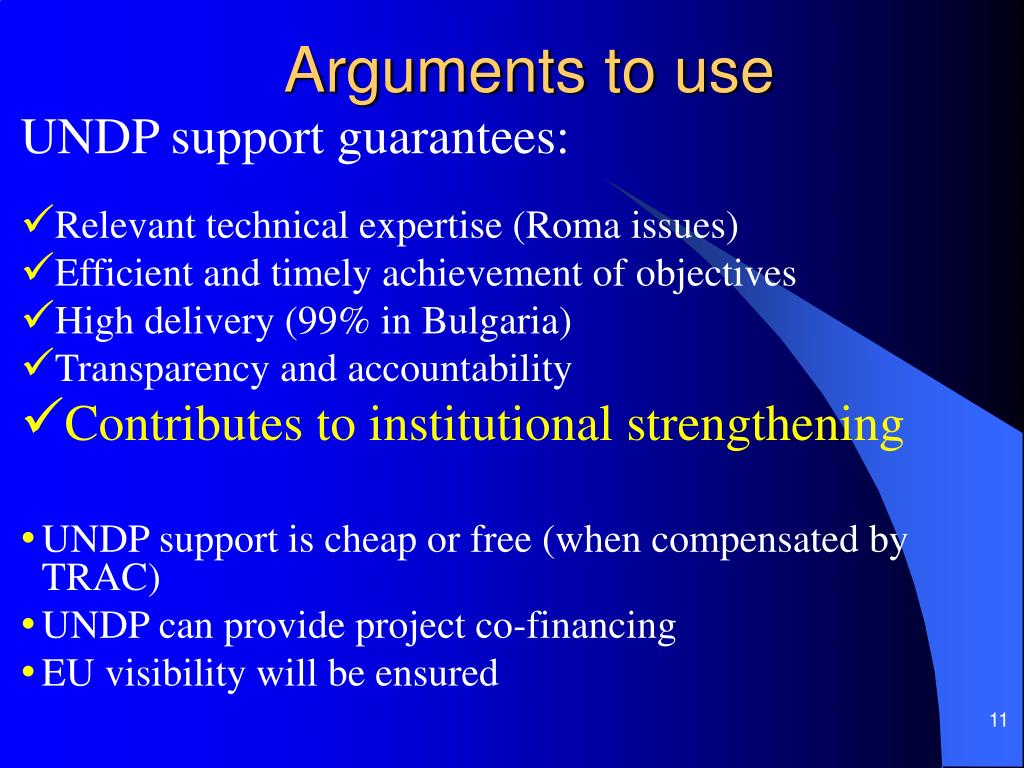 Arguments to use

UNDP support guarantees:

✓Relevant technical expertise (Roma issues)
✓Efficient and timely achievement of objectives
✓High delivery (99% in Bulgaria)
✓Transparency and accountability
✓Contributes to institutional strengthening

• UNDP support is cheap or free (when compensated by TRAC)
• UNDP can provide project co-financing
• EU visibility will be ensured

11